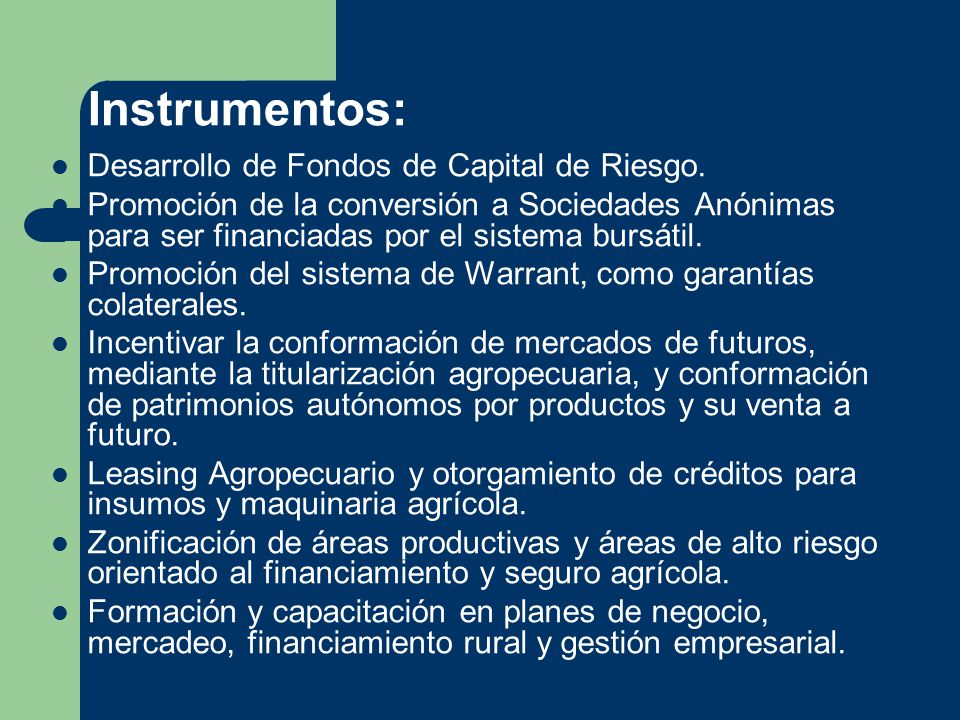 Instrumentos:

- Desarrollo de Fondos de Capital de Riesgo.
- Promoción de la conversión a Sociedades Anónimas para ser financiadas por el sistema bursátil.
- Promoción del sistema de Warrant, como garantías colaterales.
- Incentivar la conformación de mercados de futuros, mediante la titularización agropecuaria, y conformación de patrimonios autónomos por productos y su venta a futuro.
- Leasing Agropecuario y otorgamiento de créditos para insumos y maquinaria agrícola.
- Zonificación de áreas productivas y áreas de alto riesgo orientado al financiamiento y seguro agrícola.
- Formación y capacitación en planes de negocio, mercadeo, financiamiento rural y gestión empresarial.